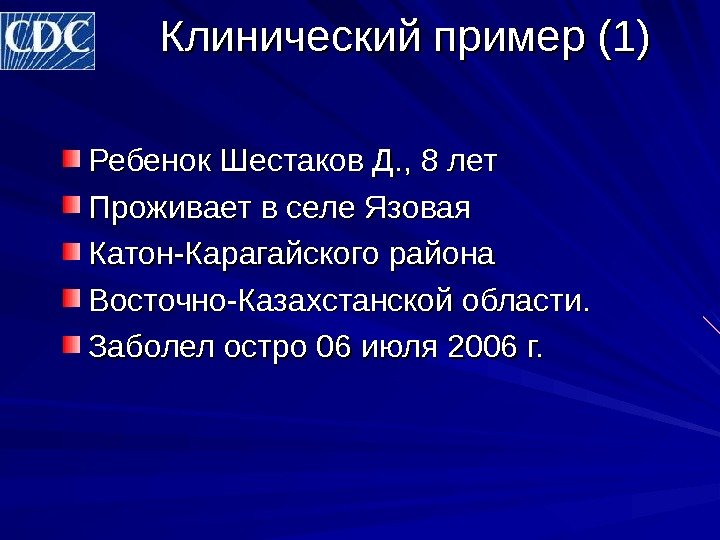 CDC

Клинический пример (1)

Ребенок Шестаков Д., 8 лет

Проживает в селе Язовая

Катон-Карагайского района

Восточно-Казахстанской области.

Заболел остро 06 июля 2006 г.